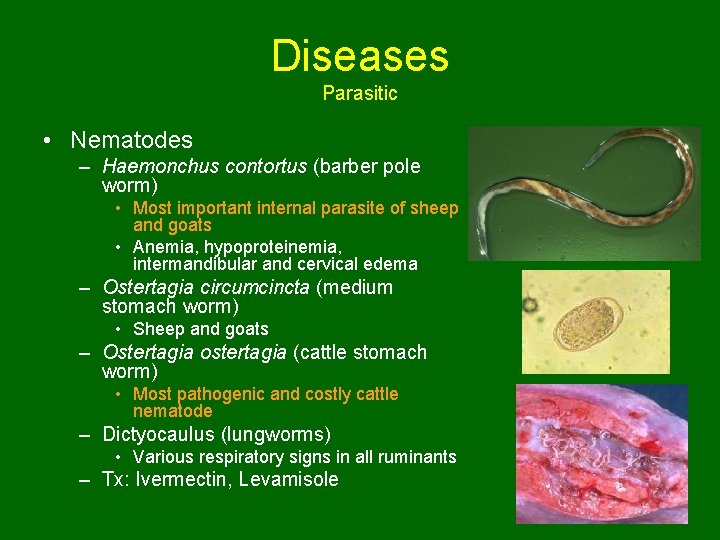 Diseases
Parasitic

• Nematodes
– Haemonchus contortus (barber pole worm)
• Most important internal parasite of sheep and goats
• Anemia, hypoproteinemia, intermandibular and cervical edema
– Ostertagia circumcincta (medium stomach worm)
• Sheep and goats
– Ostertagia ostertagia (cattle stomach worm)
• Most pathogenic and costly cattle nematode
– Dictyocaulus (lungworms)
• Various respiratory signs in all ruminants
– Tx: Ivermectin, Levamisole